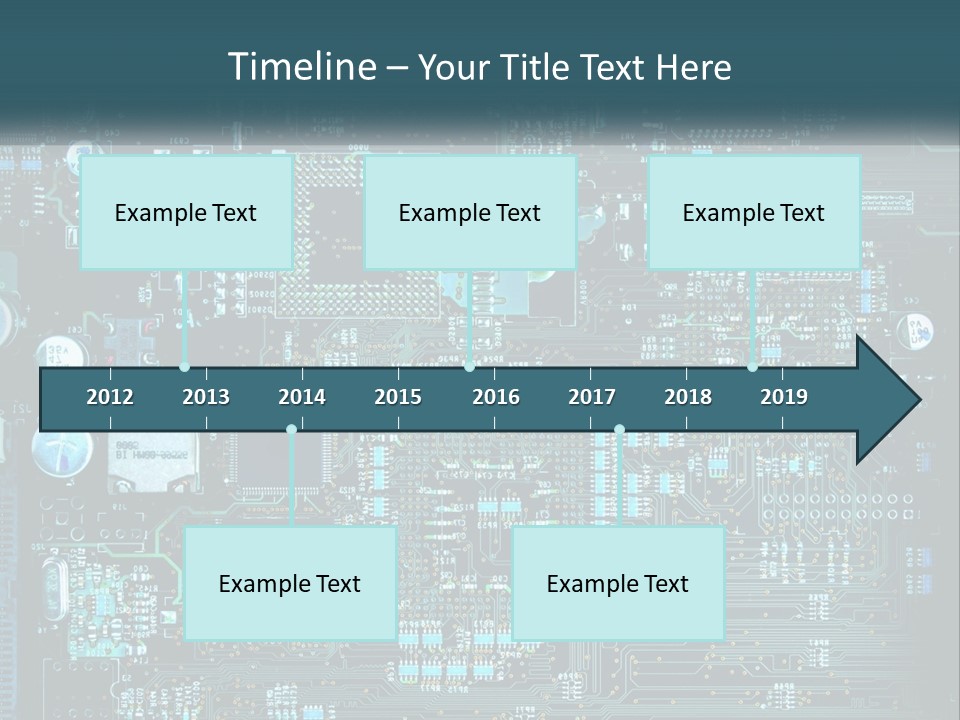 Timeline – Your Title Text Here

Example Text

Example Text

Example Text

2012 2013 2014 2015 2016 2017 2018 2019

Example Text

Example Text